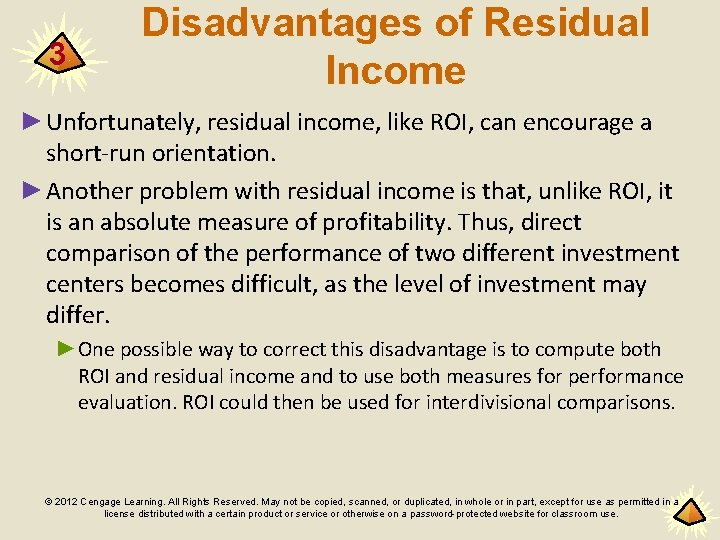 3

Disadvantages of Residual Income

►Unfortunately, residual income, like ROI, can encourage a short-run orientation.

►Another problem with residual income is that, unlike ROI, it is an absolute measure of profitability. Thus, direct comparison of the performance of two different investment centers becomes difficult, as the level of investment may differ.

►One possible way to correct this disadvantage is to compute both ROI and residual income and to use both measures for performance evaluation. ROI could then be used for interdivisional comparisons.

© 2012 Cengage Learning. All Rights Reserved. May not be copied, scanned, or duplicated, in whole or in part, except for use as permitted in a license distributed with a certain product or service or otherwise on a password-protected website for classroom use.